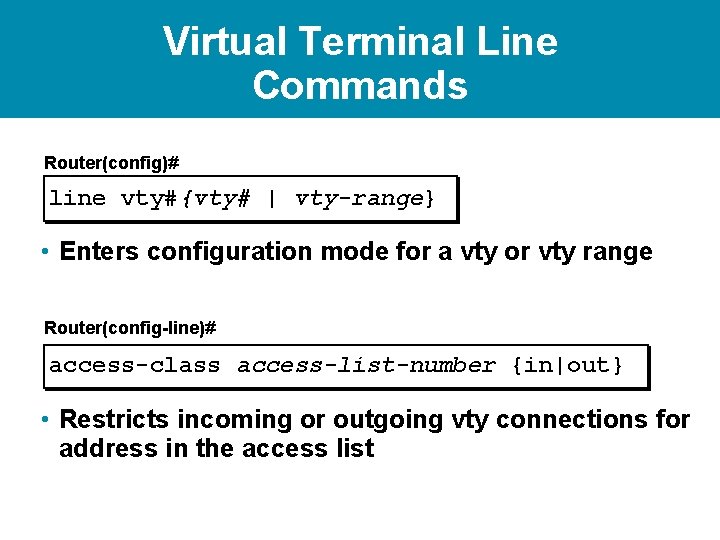 Virtual Terminal Line Commands

Router(config)#

line vty#{vty# | vty-range}

• Enters configuration mode for a vty or vty range

Router(config-line)#

access-class access-list-number {in|out}

• Restricts incoming or outgoing vty connections for address in the access list